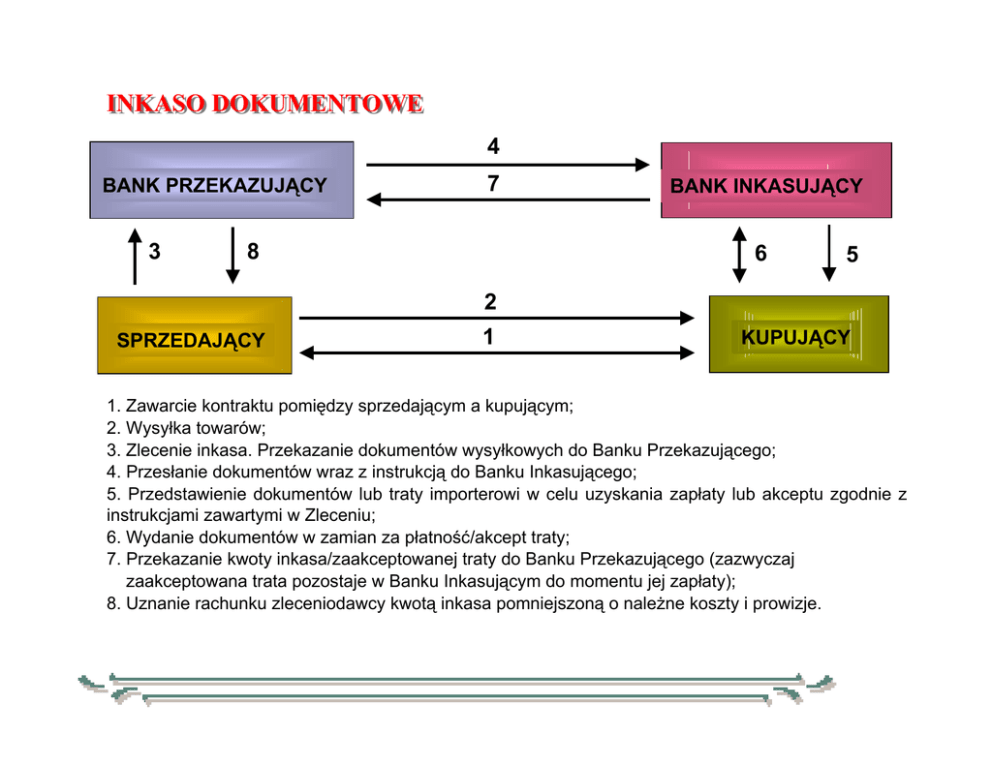 INKASO DOKUMENTOWE

BANK PRZEKAZUJĄCY

4

7

BANK INKASUJĄCY

3

8

6

5

SPRZEDAJĄCY

2

1

KUPUJĄCY

1. Zawarcie kontraktu pomiędzy sprzedającym a kupującym;
2. Wysyłka towarów;
3. Zlecenie inkasa. Przekazanie dokumentów wysyłkowych do Banku Przekazującego;
4. Przesłanie dokumentów wraz z instrukcją do Banku Inkasującego;
5. Przedstawienie dokumentów lub traty importerowi w celu uzyskania zapłaty lub akceptu zgodnie z instrukcjami zawartymi w Zleceniu;
6. Wydanie dokumentów w zamian za płatność/akcept traty;
7. Przekazanie kwoty inkasa/zaakceptowanej traty do Banku Przekazującego (zazwyczaj zaakceptowana trata pozostaje w Banku Inkasującym do momentu jej zapłaty);
8. Uznanie rachunku zleceniodawcy kwotą inkasa pomniejszoną o należne koszty i prowizje.